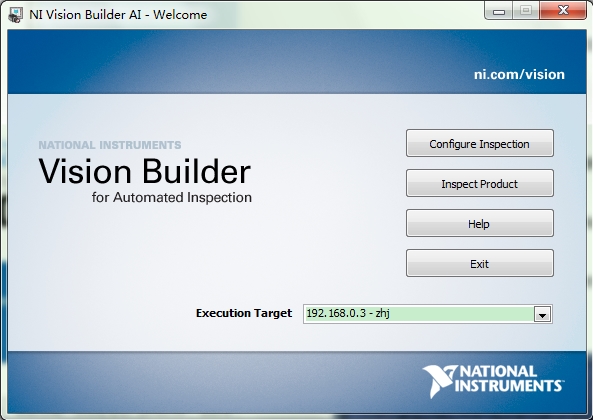 NI Vision Builder AI - Welcome

ni.com/vision

NATIONAL INSTRUMENTS
Vision Builder
for Automated Inspection

Configure Inspection

Inspect Product

Help

Exit

Execution Target 192.168.0.3 - zhj

NATIONAL INSTRUMENTS